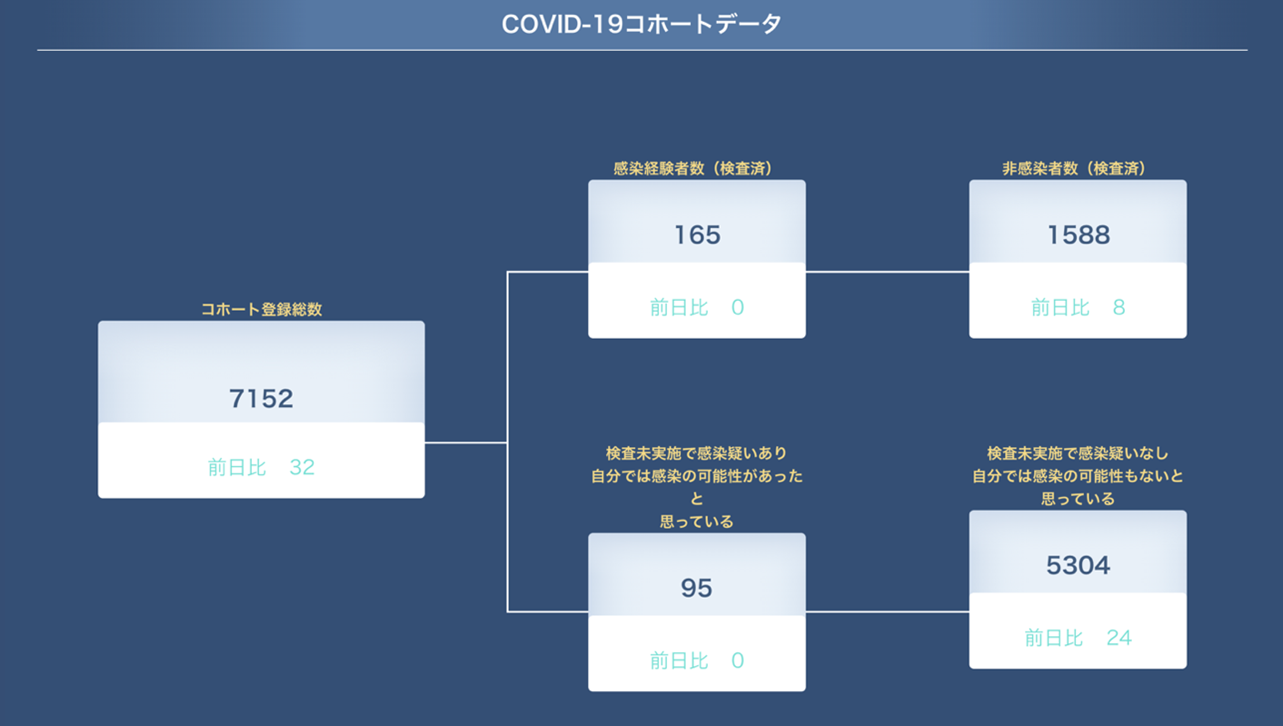 COVID-19コホートデータ

コホート登録総数

7152

前日比　32

感染経験者数（検査済）

165

前日比　0

非感染者数（検査済）

1588

前日比　8

検査未実施で感染疑いあり
自分では感染の可能性があった
と
思っている

95

前日比　0

検査未実施で感染疑いなし
自分では感染の可能性もないと
思っている

5304

前日比　24